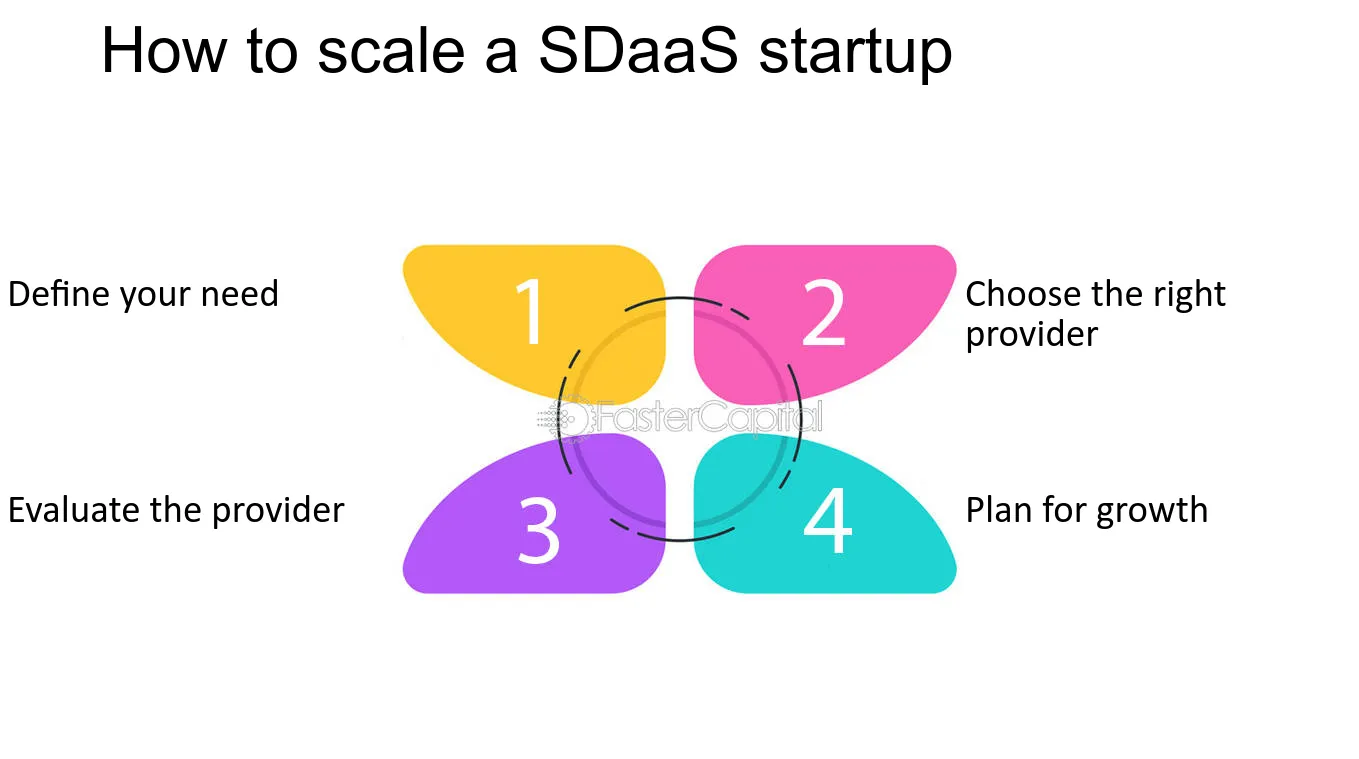 How to scale a SDaaS startup

Define your need

1

2

Choose the right provider

Evaluate the provider

3

4

Plan for growth

FasterCapital